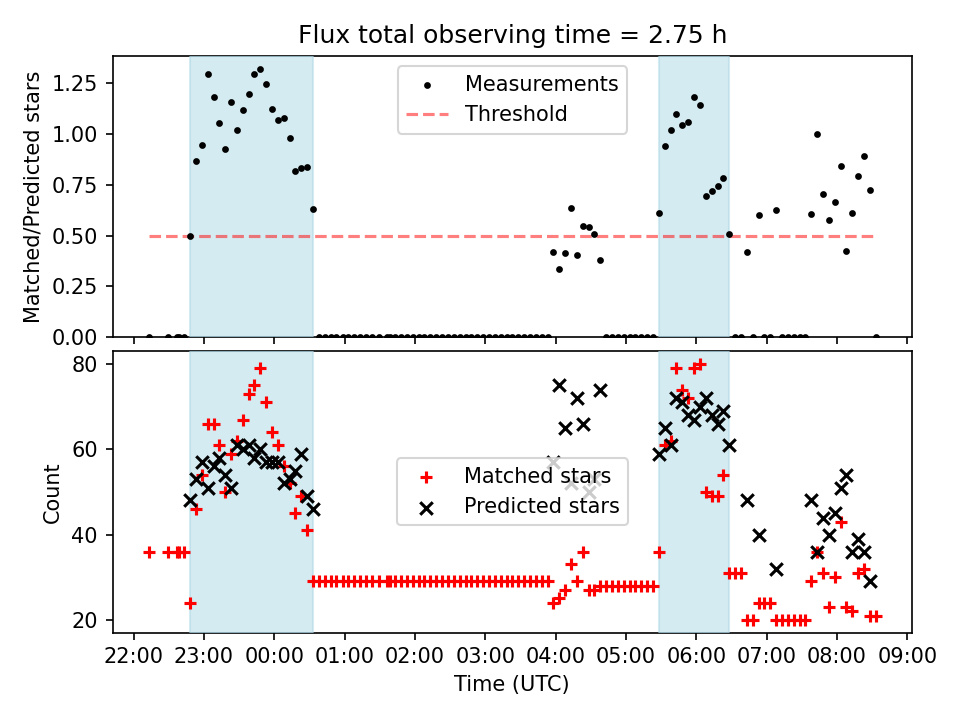 Flux total observing time = 2.75 h

Matched/Predicted stars

1.25
1.00
0.75
0.50
0.25
0.00

Measurements
Threshold

Count

80
60
40
20

Matched stars
Predicted stars

22:00 23:00 00:00 01:00 02:00 03:00 04:00 05:00 06:00 07:00 08:00 09:00

Time (UTC)